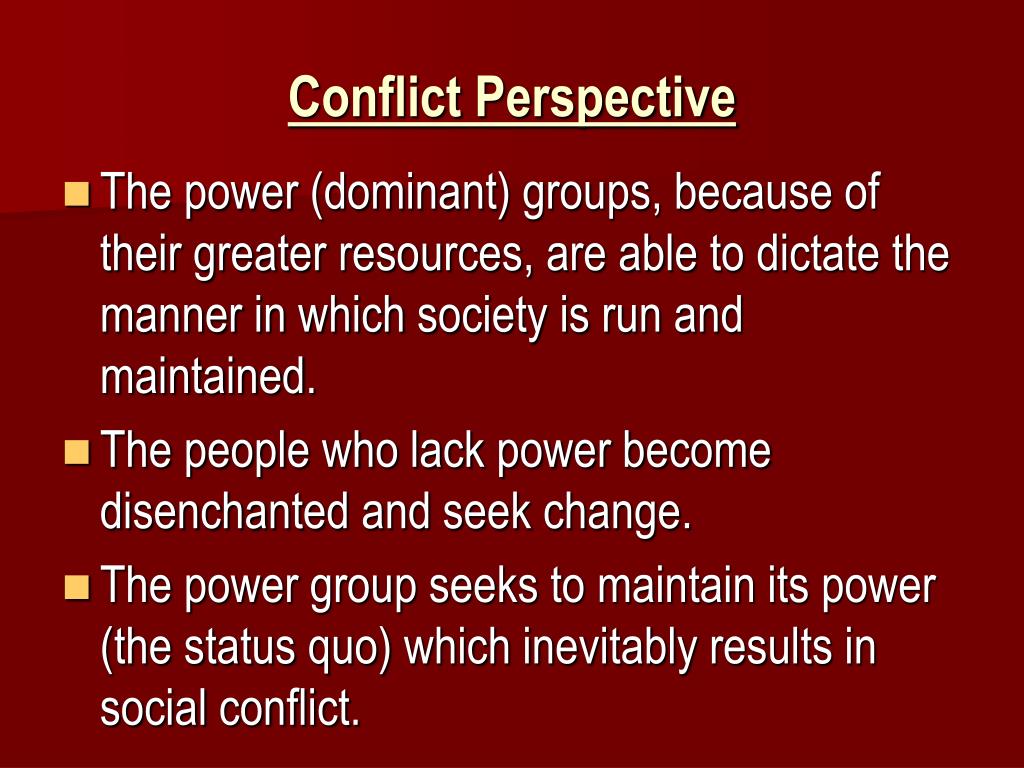 Conflict Perspective

The power (dominant) groups, because of their greater resources, are able to dictate the manner in which society is run and maintained.

The people who lack power become disenchanted and seek change.

The power group seeks to maintain its power (the status quo) which inevitably results in social conflict.